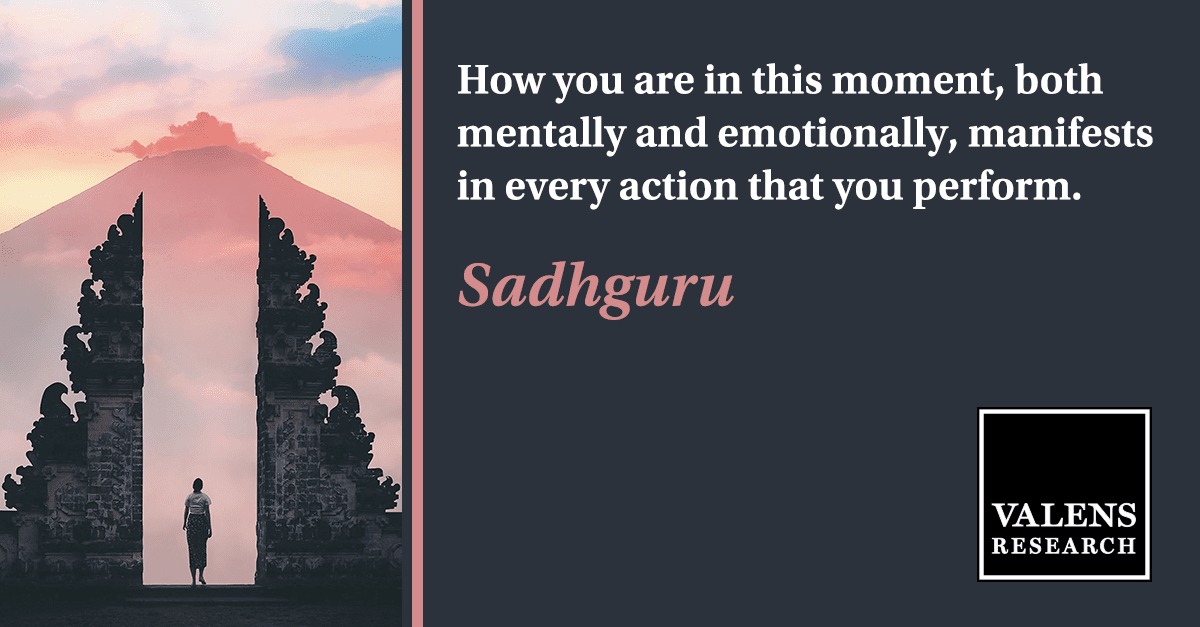 How you are in this moment, both mentally and emotionally, manifests in every action that you perform.

Sadhguru

VALENS
RESEARCH